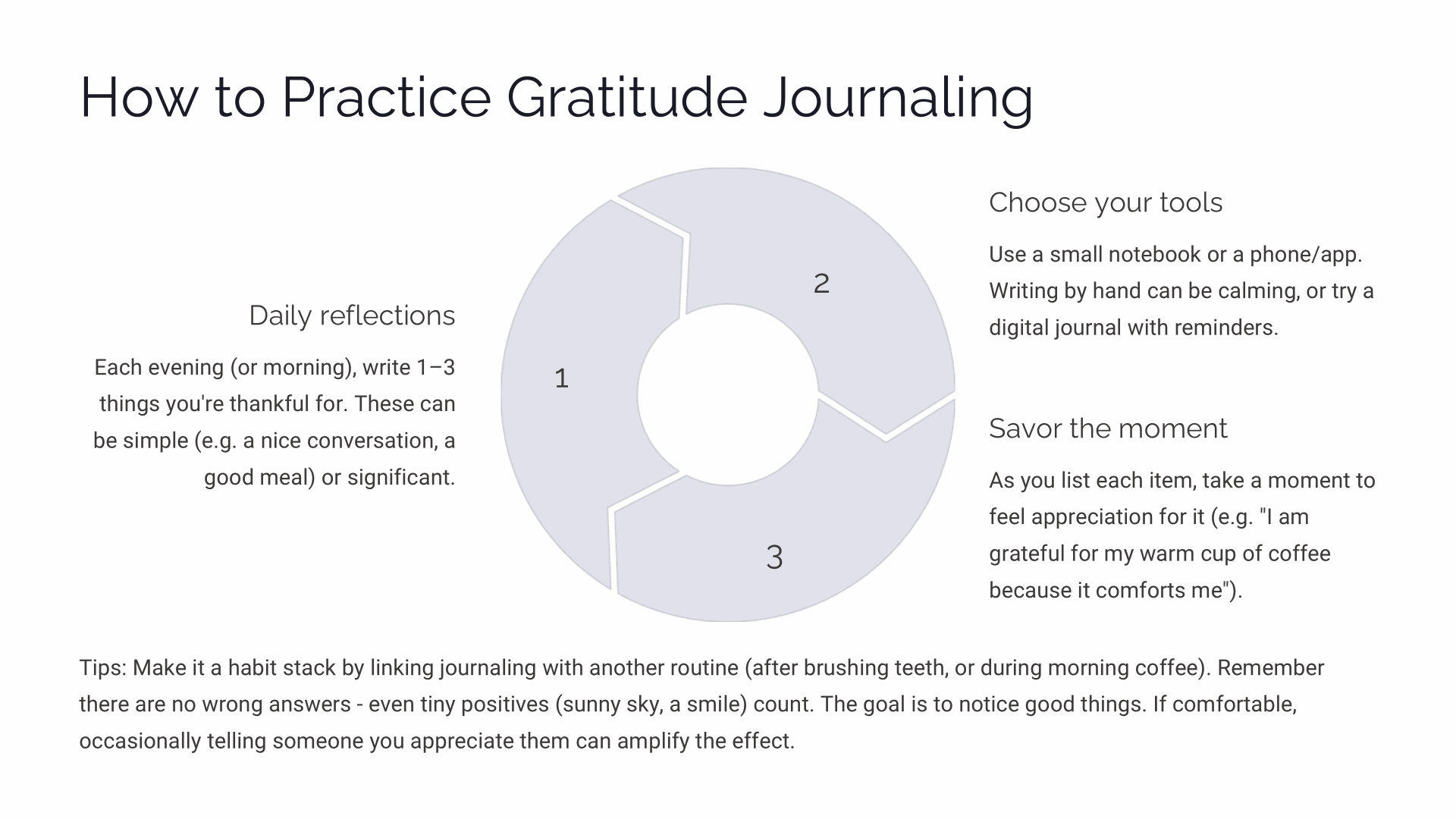 How to Practice Gratitude Journaling

Daily reflections

Each evening (or morning), write 1–3 things you're thankful for. These can be simple (e.g. a nice conversation, a good meal) or significant.

1

2

3

Choose your tools

Use a small notebook or a phone/app. Writing by hand can be calming, or try a digital journal with reminders.

Savor the moment

As you list each item, take a moment to feel appreciation for it (e.g. "I am grateful for my warm cup of coffee because it comforts me").

Tips: Make it a habit stack by linking journaling with another routine (after brushing teeth, or during morning coffee). Remember there are no wrong answers - even tiny positives (sunny sky, a smile) count. The goal is to notice good things. If comfortable, occasionally telling someone you appreciate them can amplify the effect.